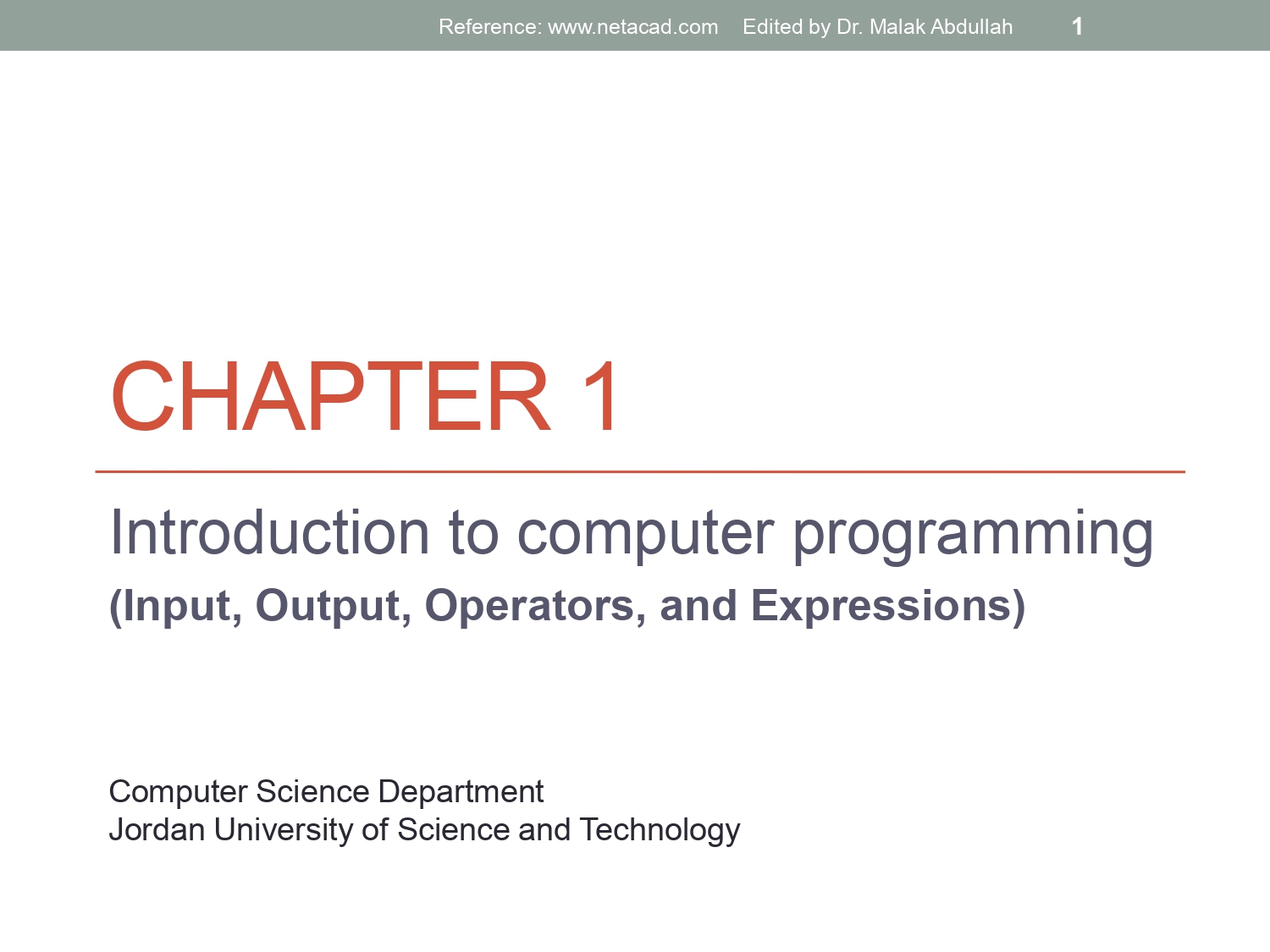 Reference: www.netacad.com Edited by Dr. Malak Abdullah 1

CHAPTER 1

Introduction to computer programming
(Input, Output, Operators, and Expressions)

Computer Science Department
Jordan University of Science and Technology